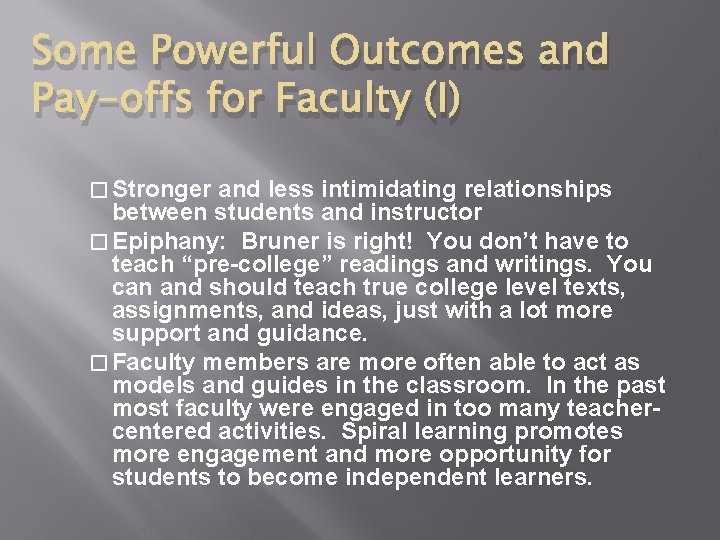 Some Powerful Outcomes and Pay-offs for Faculty (I)

□ Stronger and less intimidating relationships between students and instructor

□ Epiphany: Bruner is right! You don't have to teach "pre-college" readings and writings. You can and should teach true college level texts, assignments, and ideas, just with a lot more support and guidance.

□ Faculty members are more often able to act as models and guides in the classroom. In the past most faculty were engaged in too many teacher-centered activities. Spiral learning promotes more engagement and more opportunity for students to become independent learners.